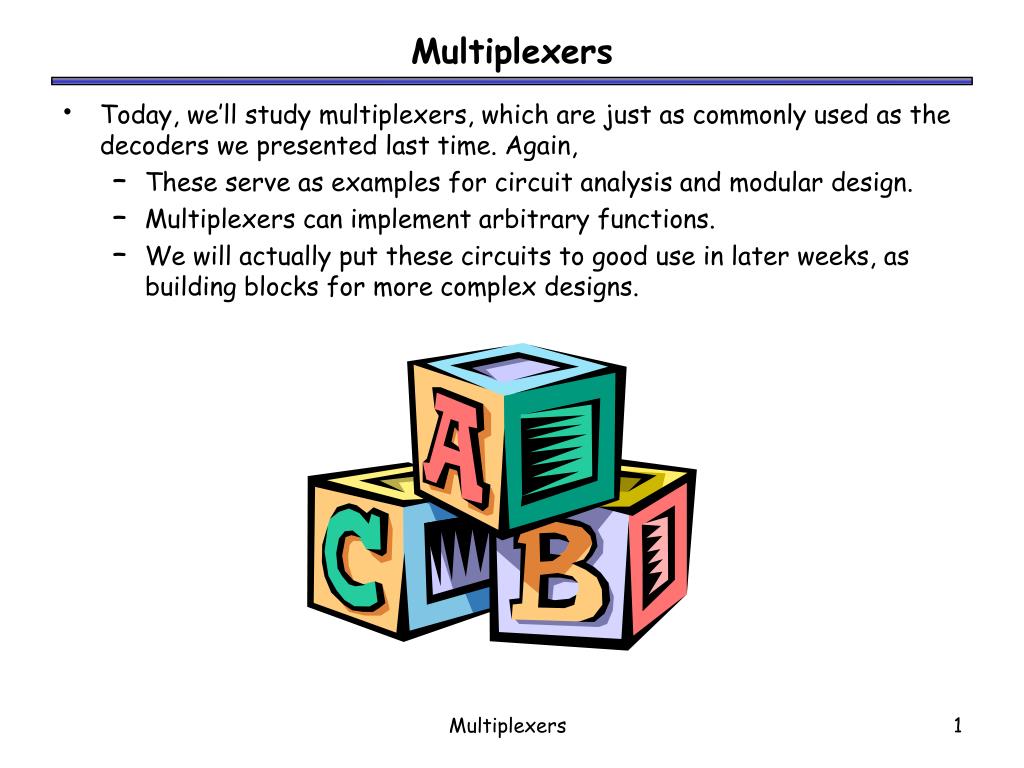 Multiplexers

• Today, we'll study multiplexers, which are just as commonly used as the decoders we presented last time. Again,
– These serve as examples for circuit analysis and modular design.
– Multiplexers can implement arbitrary functions.
– We will actually put these circuits to good use in later weeks, as building blocks for more complex designs.

A
C
B

Multiplexers

1